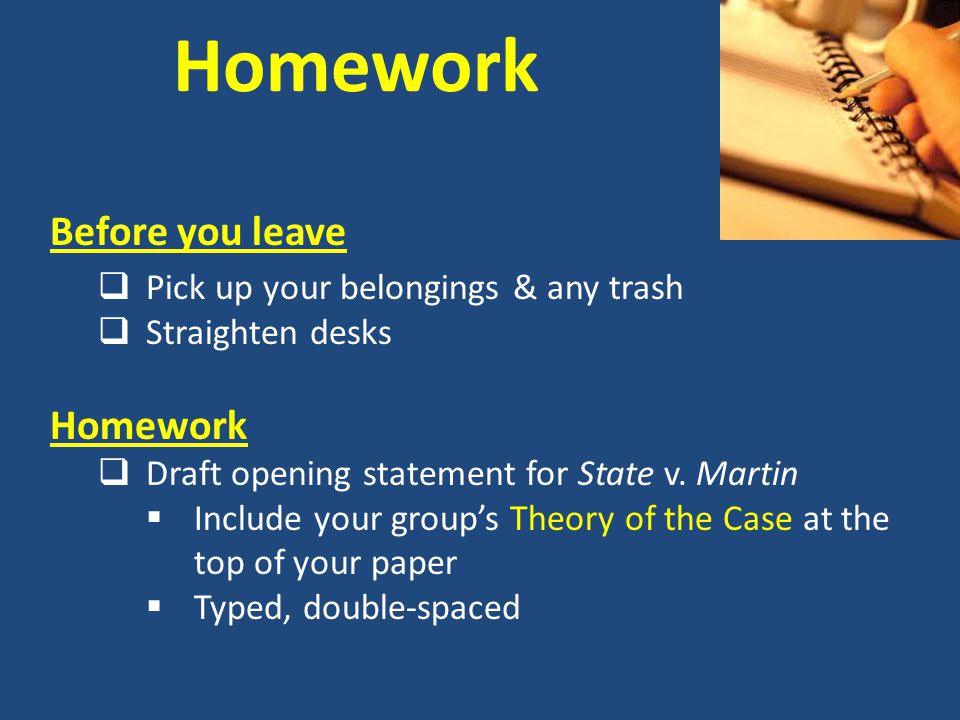 Homework

Before you leave

❑ Pick up your belongings & any trash
❑ Straighten desks

Homework

❑ Draft opening statement for State v. Martin
▪ Include your group's Theory of the Case at the top of your paper
▪ Typed, double-spaced